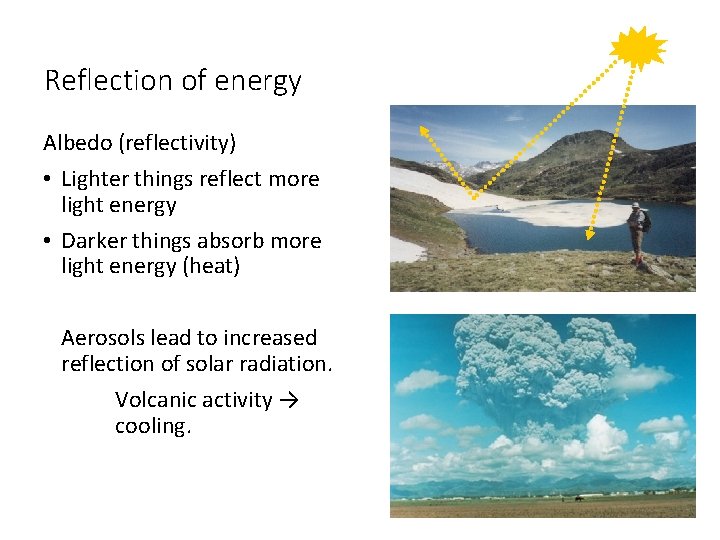 Reflection of energy

Albedo (reflectivity)

• Lighter things reflect more light energy
• Darker things absorb more light energy (heat)

Aerosols lead to increased reflection of solar radiation.

Volcanic activity → cooling.